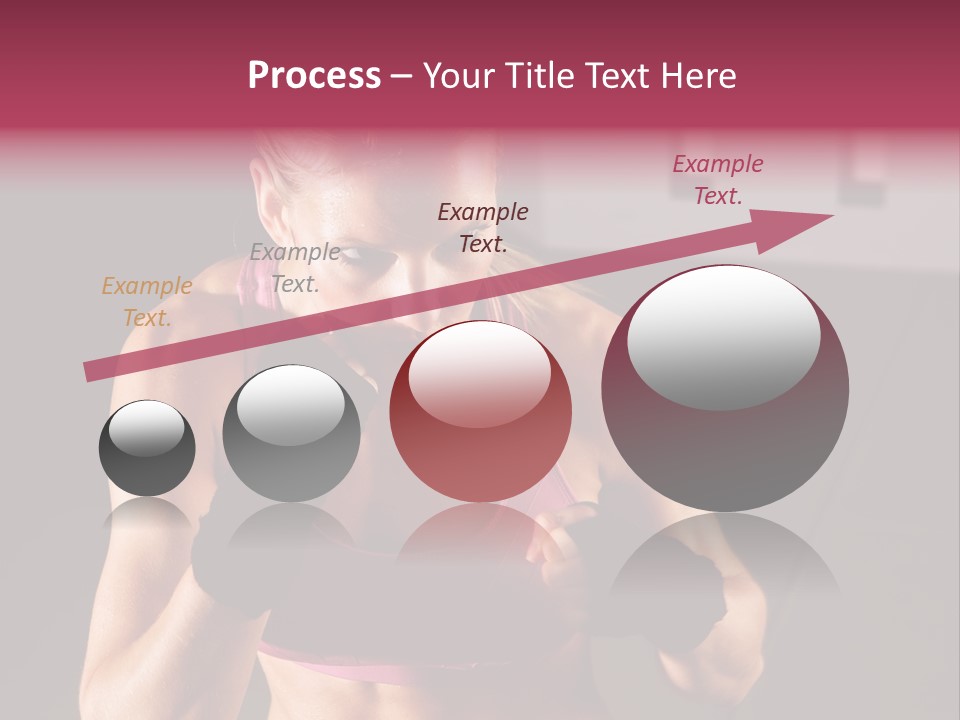 Process – Your Title Text Here

Example Text.

Example Text.

Example Text.

Example Text.